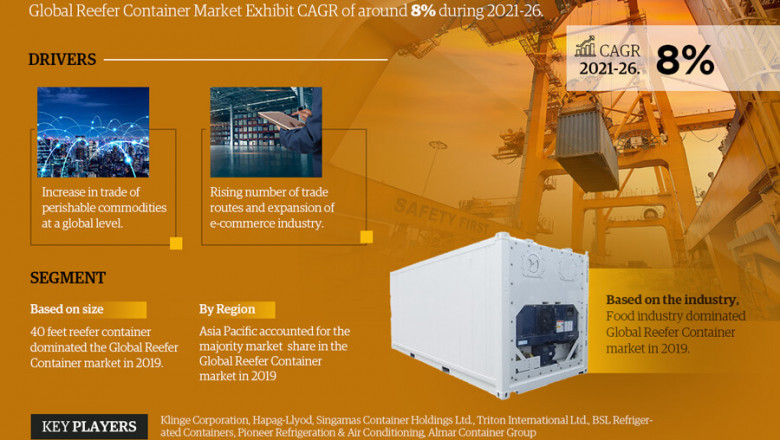 Global Reefer Container Market Exhibit CAGR of around 8% during 2021-26.

CAGR 2021-26. 8%

DRIVERS

Increase in trade of perishable commodities at a global level.

Rising number of trade routes and expansion of e-commerce industry.

SAFETY FIRST

SEGMENT

Based on size

40 feet reefer container dominated the Global Reefer Container market in 2019.

By Region

Asia Pacific accounted for the majority market share in the Global Reefer Container market in 2019

Based on the industry, Food industry dominated Global Reefer Container market in 2019.

KEY PLAYERS

Klinge Corporation, Hapag-Llyod, Singamas Container Holdings Ltd., Triton International Ltd., BSL Refrigerated Containers, Pioneer Refrigeration & Air Conditioning, Almar Container Group